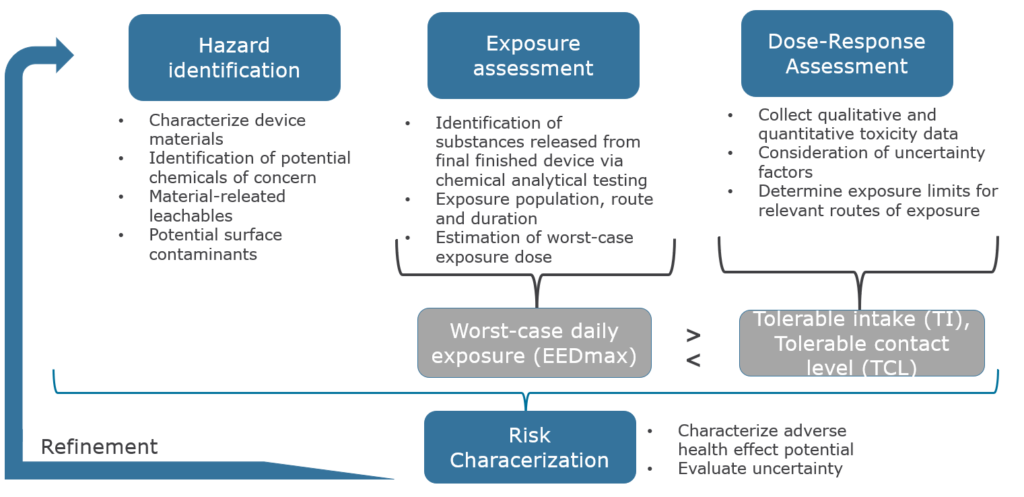 Hazard identification

• Characterize device materials
• Identification of potential chemicals of concern
• Material-releated leachables
• Potential surface contaminants

Exposure assessment

• Identification of substances released from final finished device via chemical analytical testing
• Exposure population, route and duration
• Estimation of worst-case exposure dose

Dose-Response Assessment

• Collect qualitative and quantitative toxicity data
• Consideration of uncertainty factors
• Determine exposure limits for relevant routes of exposure

Worst-case daily exposure (EEDmax)

>
<

Tolerable intake (TI), Tolerable contact level (TCL)

Refinement

Risk Characerization

• Characterize adverse health effect potential
• Evaluate uncertainty